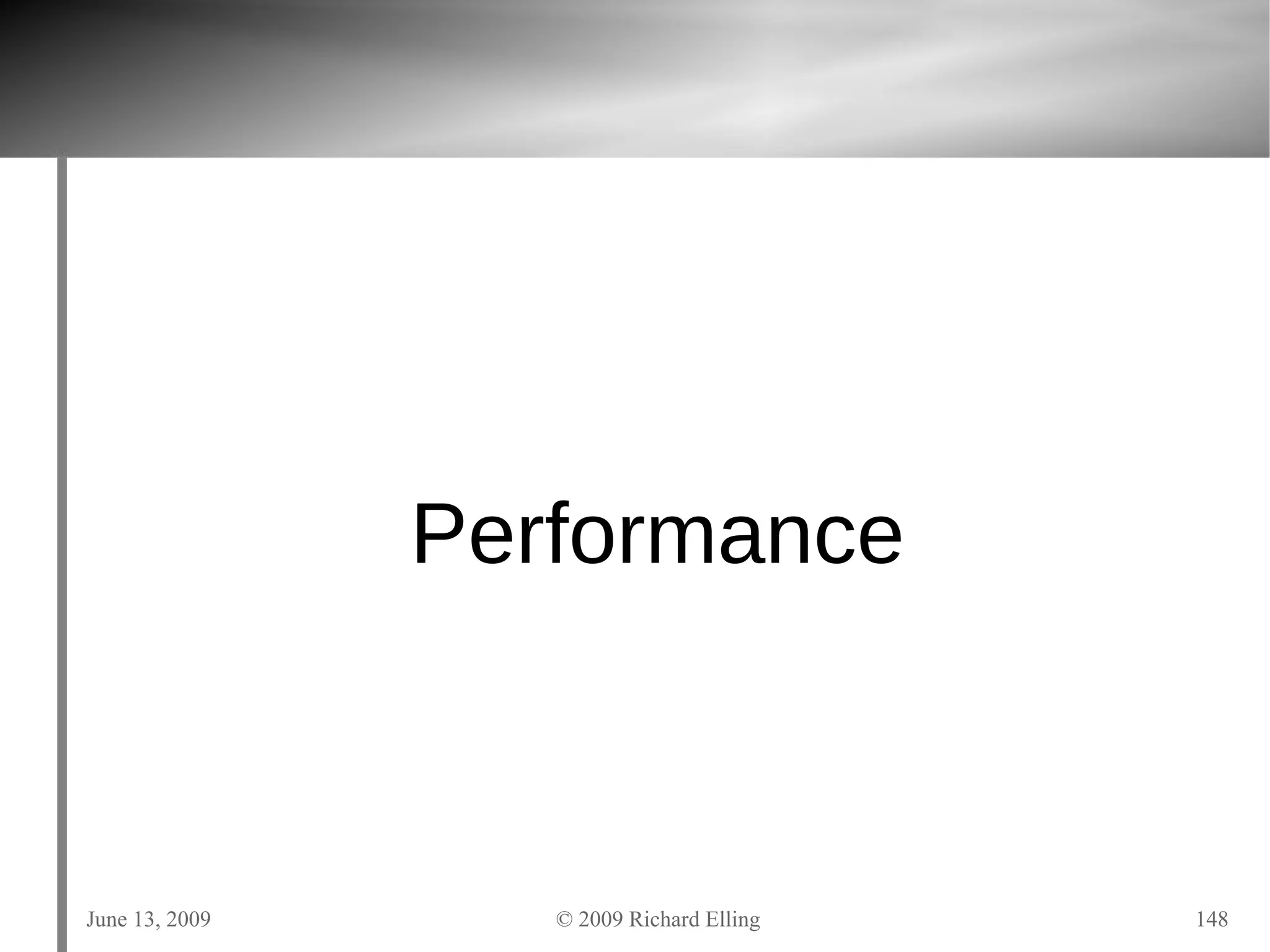 Performance

June 13, 2009

© 2009 Richard Elling

148